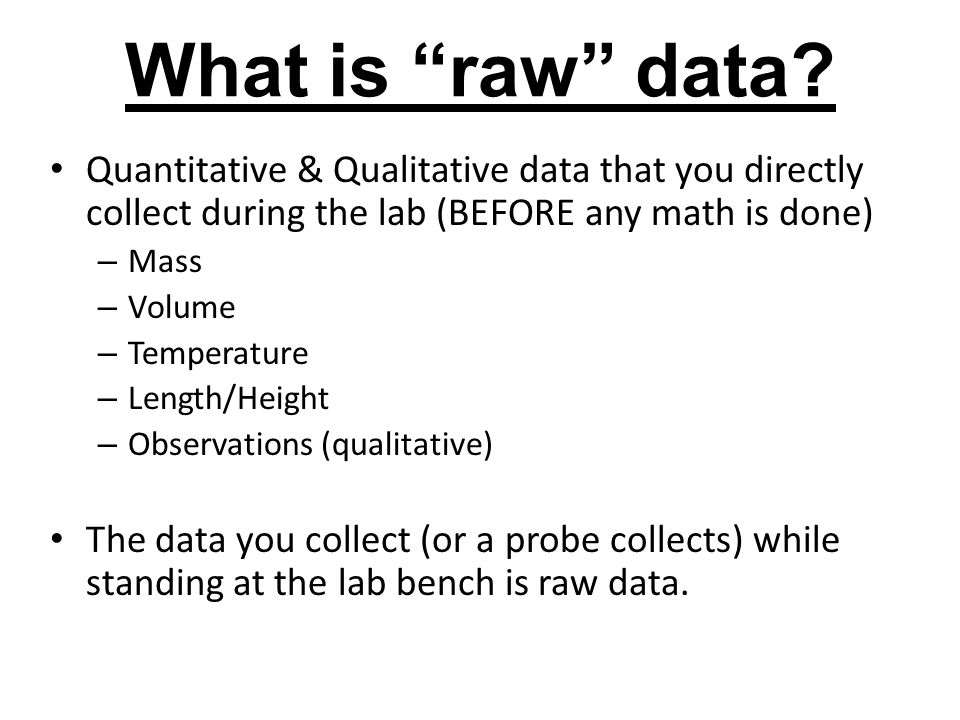 What is “raw” data?

• Quantitative & Qualitative data that you directly collect during the lab (BEFORE any math is done)
– Mass
– Volume
– Temperature
– Length/Height
– Observations (qualitative)

• The data you collect (or a probe collects) while standing at the lab bench is raw data.